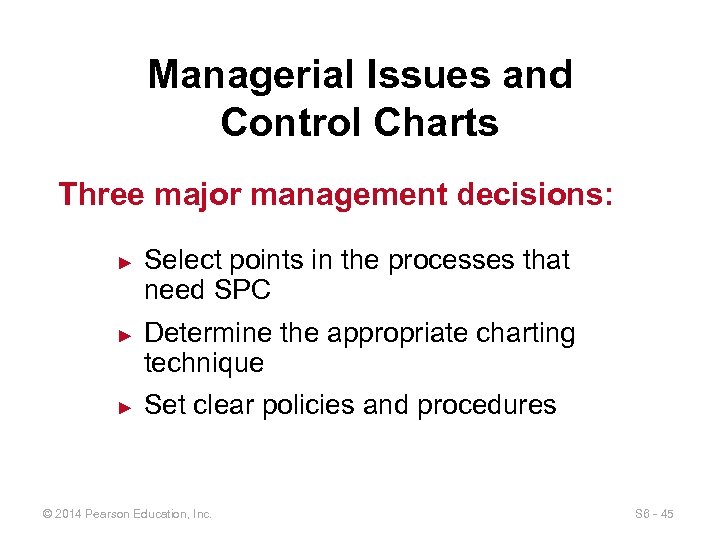 Managerial Issues and Control Charts

Three major management decisions:

► Select points in the processes that need SPC

► Determine the appropriate charting technique

► Set clear policies and procedures

© 2014 Pearson Education, Inc.

S6 - 45